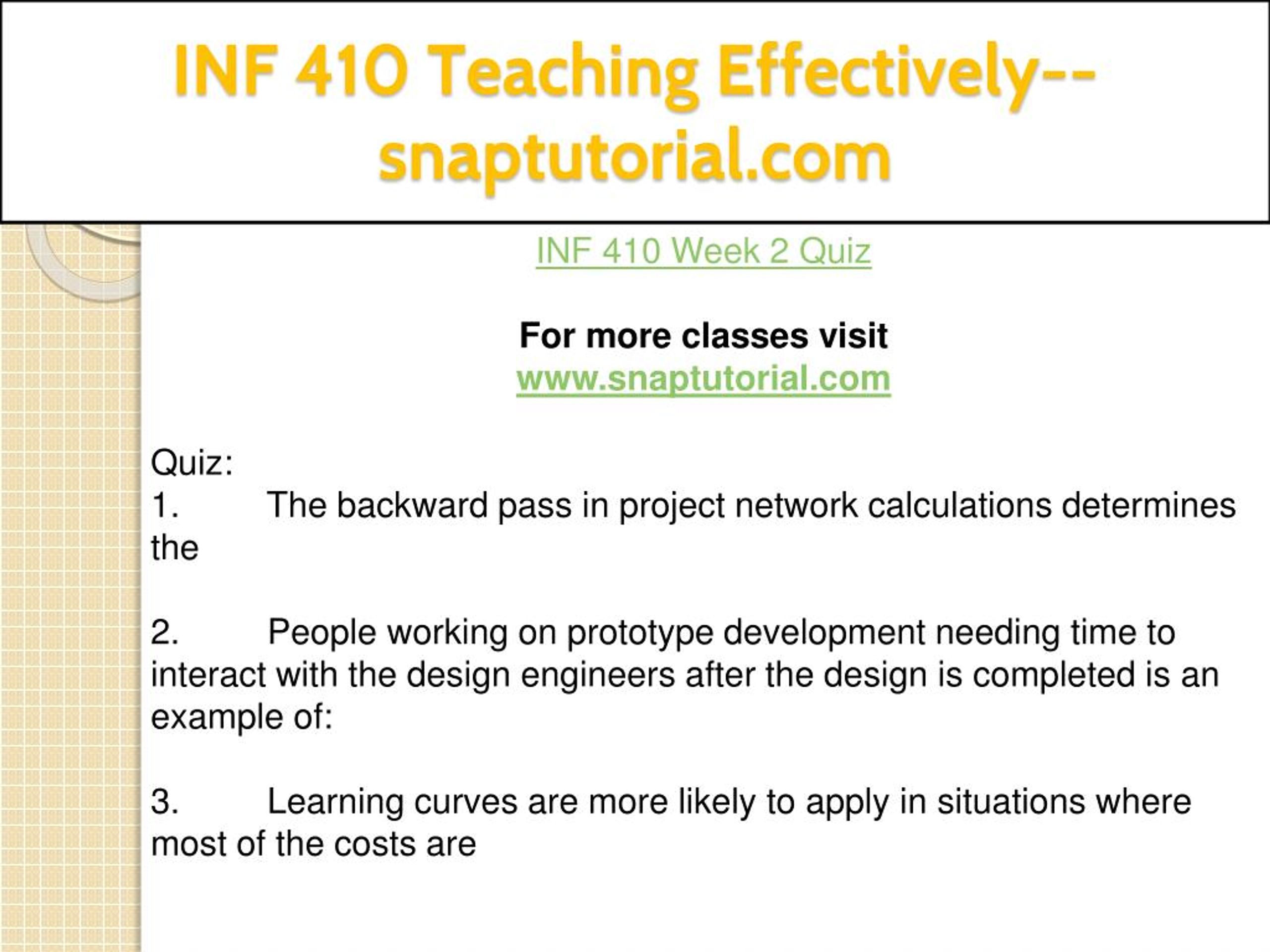 INF 410 Teaching Effectively--snaptutorial.com

INF 410 Week 2 Quiz

For more classes visit
www.snaptutorial.com

Quiz:
1. The backward pass in project network calculations determines the

2. People working on prototype development needing time to interact with the design engineers after the design is completed is an example of:

3. Learning curves are more likely to apply in situations where most of the costs are